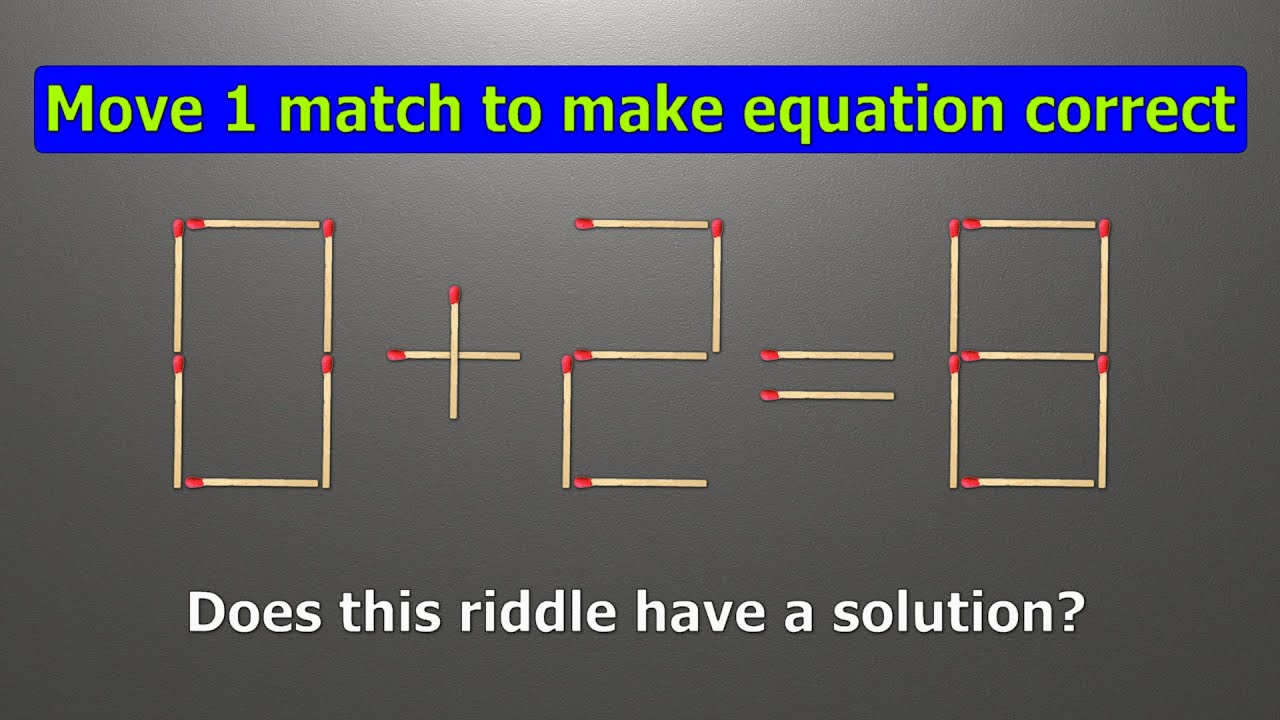 Move 1 match to make equation correct

$0+2=8$

Does this riddle have a solution?